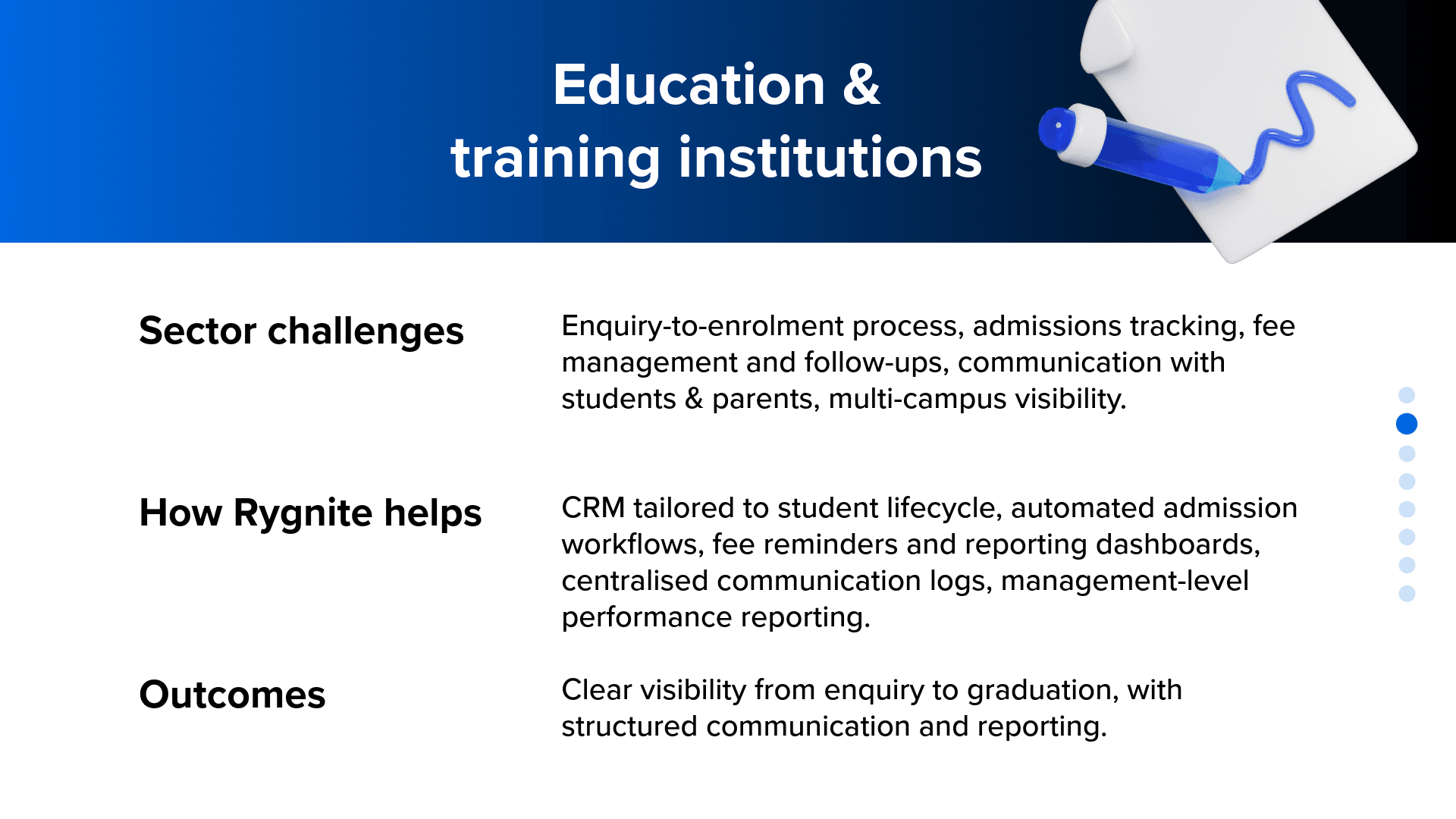 Education &
training institutions

Sector challenges

Enquiry-to-enrolment process, admissions tracking, fee management and follow-ups, communication with students & parents, multi-campus visibility.

How Rygnite helps

CRM tailored to student lifecycle, automated admission workflows, fee reminders and reporting dashboards, centralised communication logs, management-level performance reporting.

Outcomes

Clear visibility from enquiry to graduation, with structured communication and reporting.